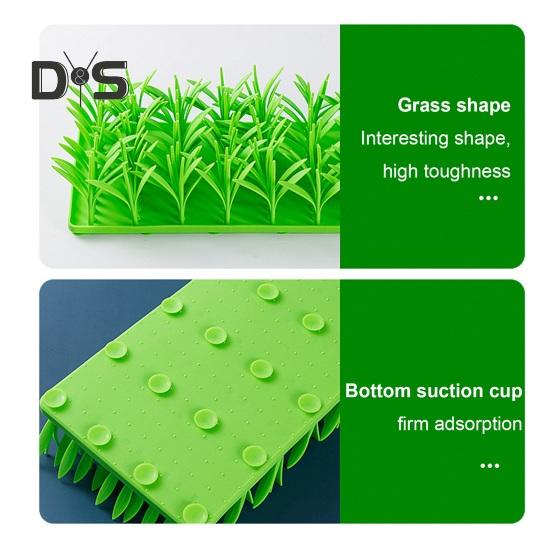 D&S

Grass shape

Interesting shape, high toughness

...

Bottom suction cup

firm adsorption

...